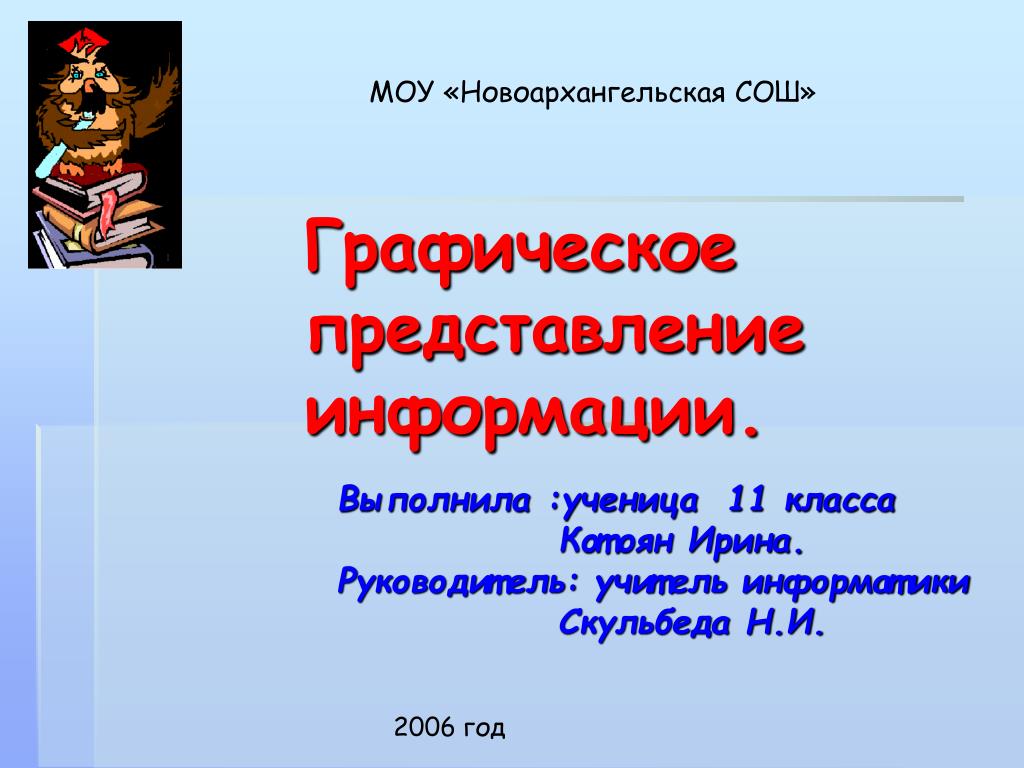 МОУ «Новоархангельская СОШ»

Графическое представление информации.

Выполнила :ученица 11 класса
Котоян Ирина.
Руководитель: учитель информатики
Скульбеда Н.И.

2006 год